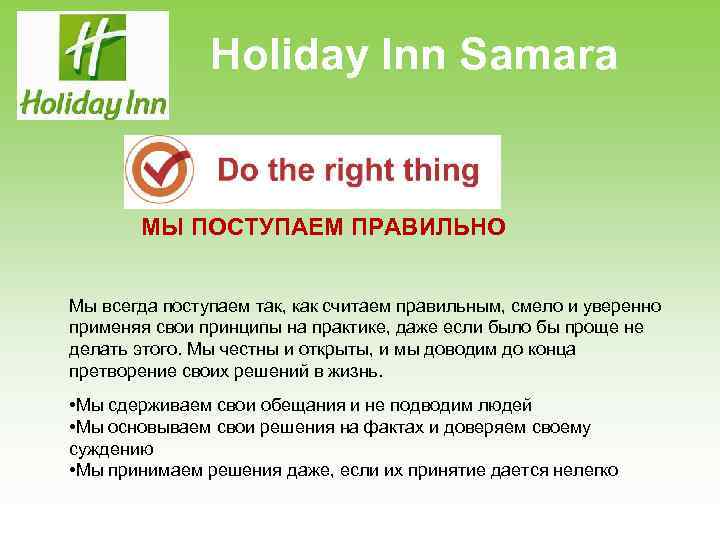 H
Holiday Inn

Holiday Inn Samara

Do the right thing

МЫ ПОСТУПАЕМ ПРАВИЛЬНО

Мы всегда поступаем так, как считаем правильным, смело и уверенно применяя свои принципы на практике, даже если было бы проще не делать этого. Мы честны и открыты, и мы доводим до конца претворение своих решений в жизнь.

•Мы сдерживаем свои обещания и не подводим людей
•Мы основываем свои решения на фактах и доверяем своему суждению
•Мы принимаем решения даже, если их принятие дается нелегко